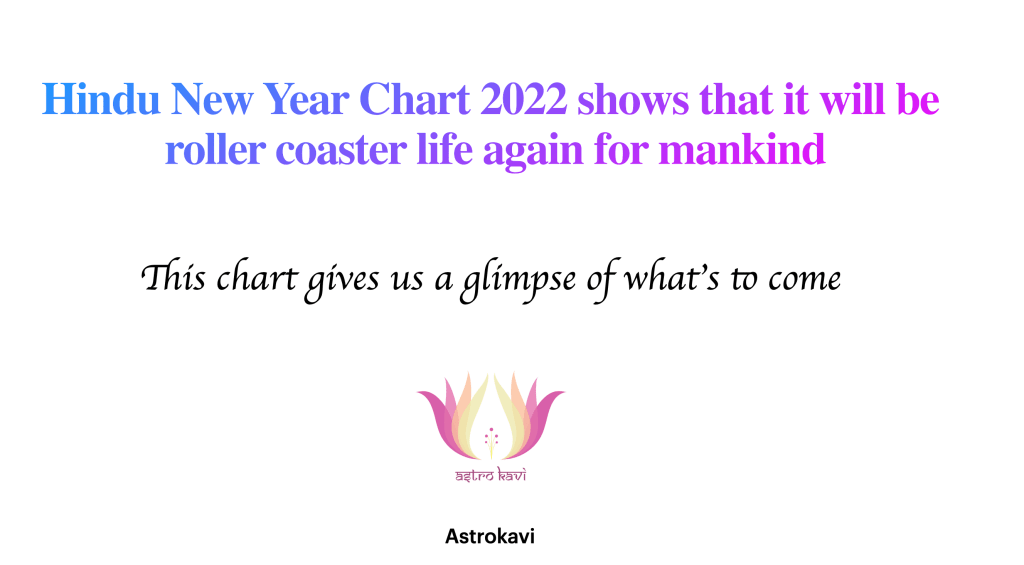 Hindu New Year Chart 2022 shows that it will be roller coaster life again for mankind

This chart gives us a glimpse of what's to come

astro kavi

Astrokavi